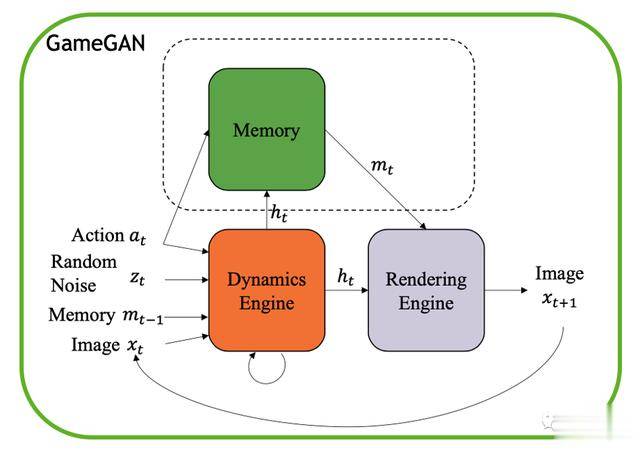 GameGAN

Memory

$m_t$

$h_t$

Action $a_t$

Random Noise $z_t$

Memory $m_{t-1}$

Image $x_t$

Dynamics Engine

$h_t$

Rendering Engine

Image $x_{t+1}$